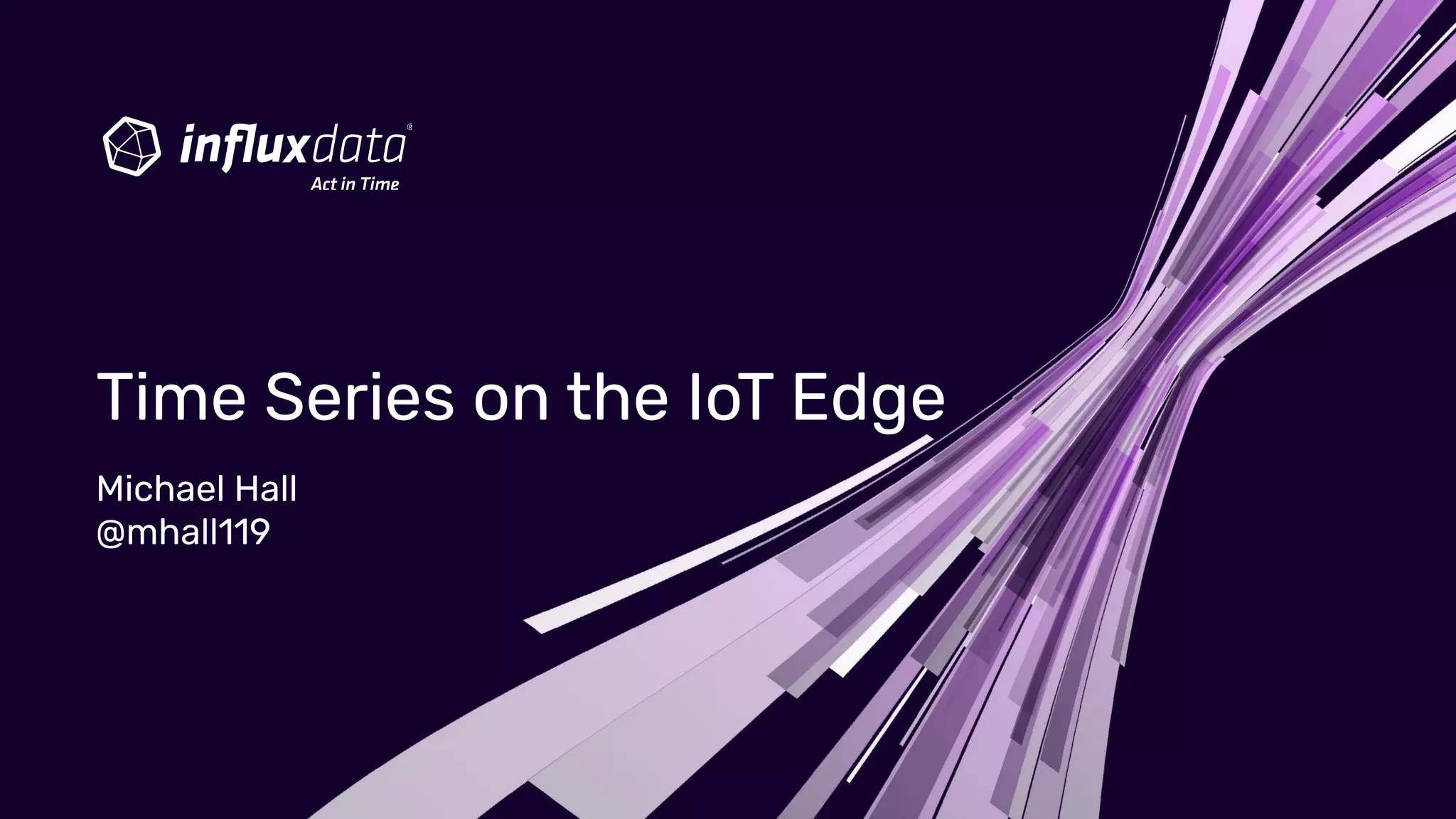 influxdata®
Act in Time

Time Series on the IoT Edge

Michael Hall
@mhall119